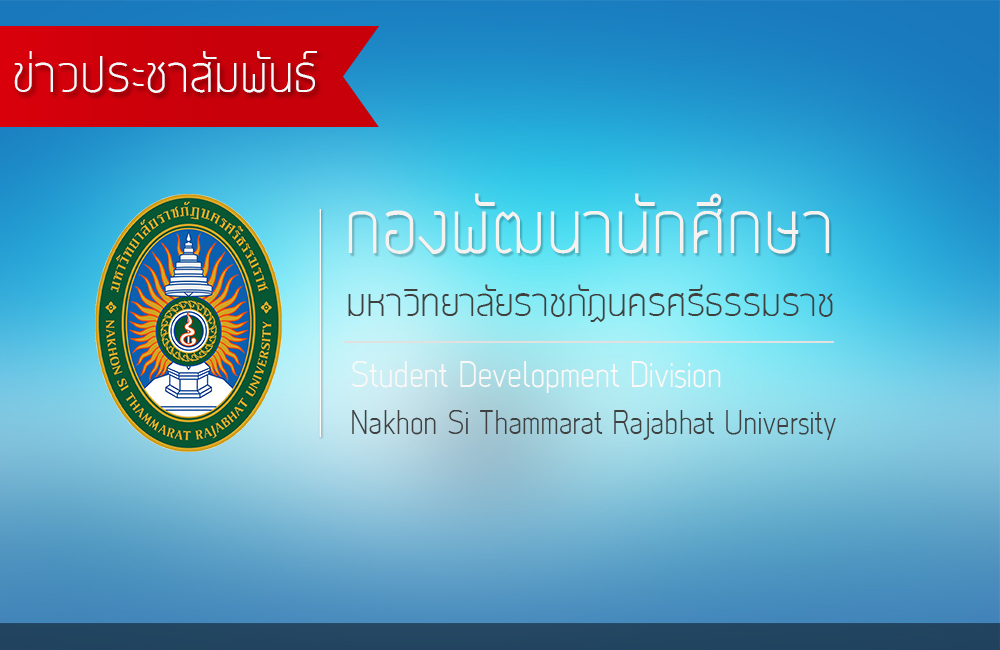 ข่าวประชาสัมพันธ์

มหาวิทยาลัยราชภัฏนครศรีธรรมราช
NAKHON SI THAMMARAT RAJABHAT UNIVERSITY

กองพัฒนานักศึกษา
มหาวิทยาลัยราชภัฏนครศรีธรรมราช

Student Development Division
Nakhon Si Thammarat Rajabhat University